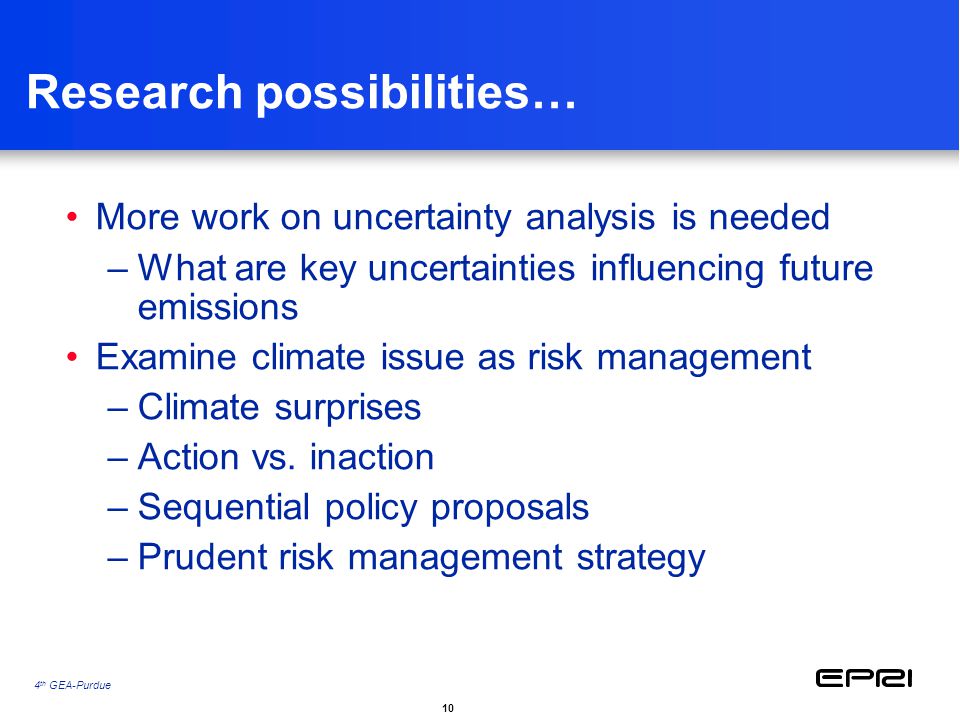 Research possibilities…

• More work on uncertainty analysis is needed
– What are key uncertainties influencing future emissions
• Examine climate issue as risk management
– Climate surprises
– Action vs. inaction
– Sequential policy proposals
– Prudent risk management strategy

4th GEA-Purdue

EPRI

10